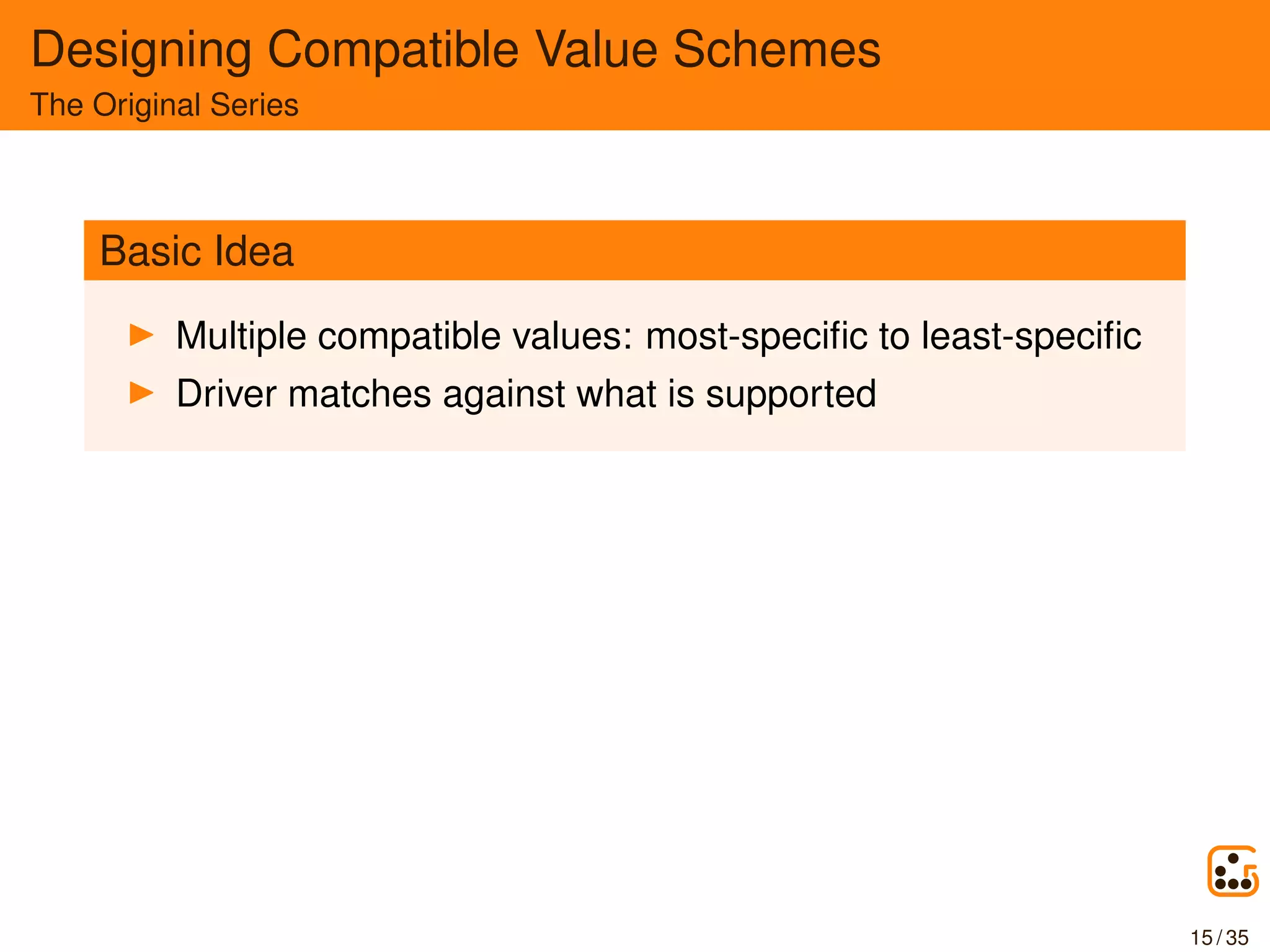 Designing Compatible Value Schemes
The Original Series

Basic Idea

▶ Multiple compatible values: most-specific to least-specific
▶ Driver matches against what is supported

15 / 35